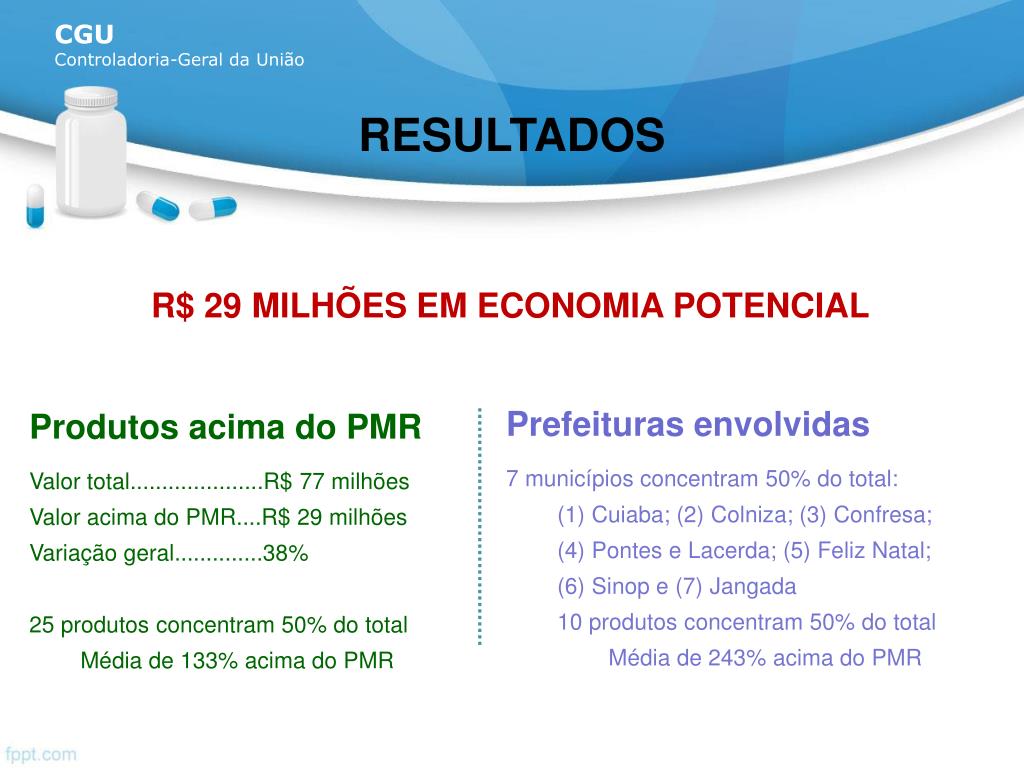 CGU
Controladoria-Geral da União

RESULTADOS

R$ 29 MILHÕES EM ECONOMIA POTENCIAL

Produtos acima do PMR

Valor total.....................R$ 77 milhões
Valor acima do PMR....R$ 29 milhões
Variação geral..............38%

25 produtos concentram 50% do total
Média de 133% acima do PMR

Prefeituras envolvidas

7 municípios concentram 50% do total:
(1) Cuiaba; (2) Colniza; (3) Confresa;
(4) Pontes e Lacerda; (5) Feliz Natal;
(6) Sinop e (7) Jangada
10 produtos concentram 50% do total
Média de 243% acima do PMR

fppt.com